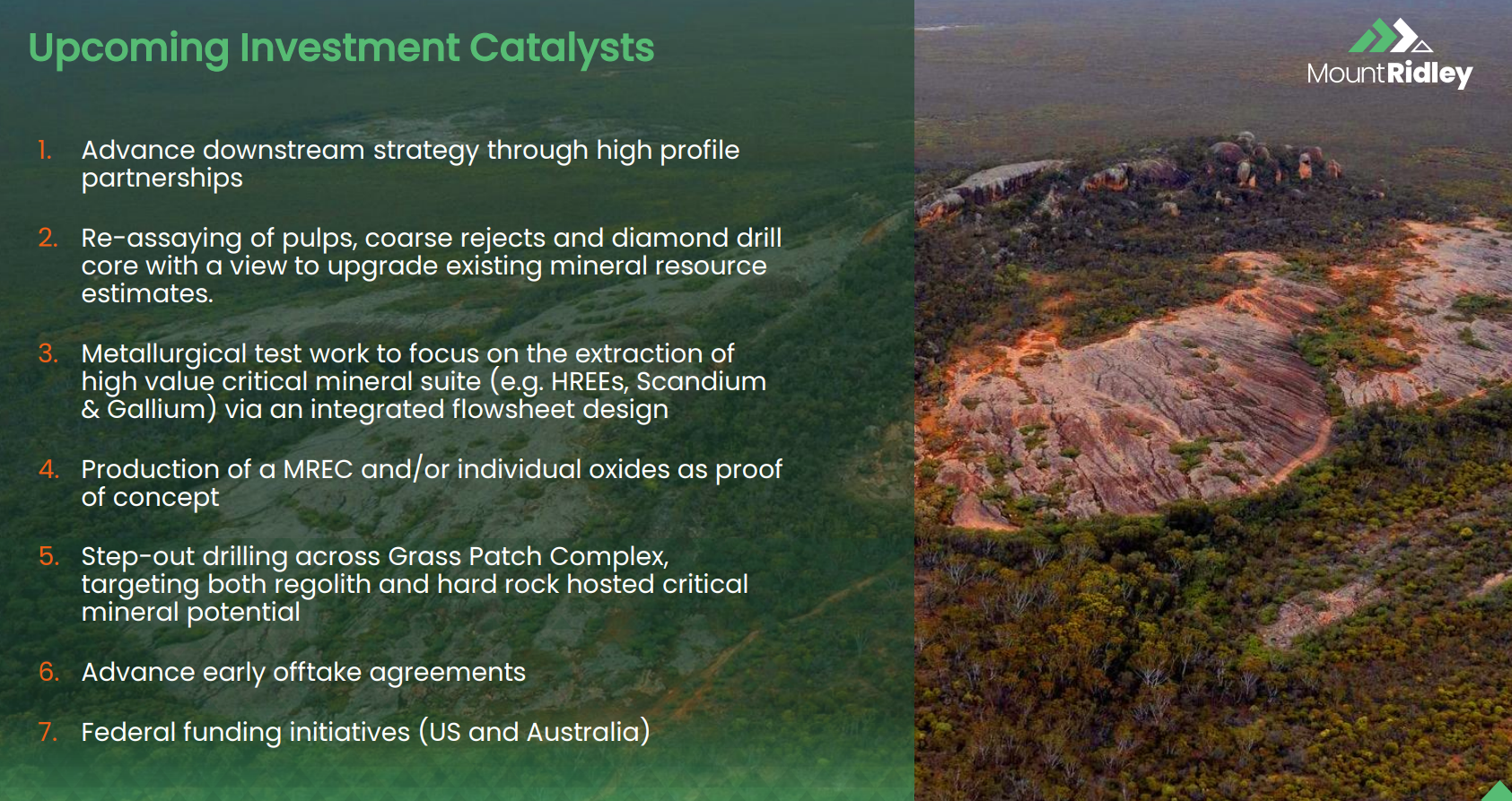 Upcoming Investment Catalysts

MountRidley

1. Advance downstream strategy through high profile partnerships

2. Re-assaying of pulps, coarse rejects and diamond drill core with a view to upgrade existing mineral resource estimates.

3. Metallurgical test work to focus on the extraction of high value critical mineral suite (e.g. HREEs, Scandium & Gallium) via an integrated flowsheet design

4. Production of a MREC and/or individual oxides as proof of concept

5. Step-out drilling across Grass Patch Complex, targeting both regolith and hard rock hosted critical mineral potential

6. Advance early offtake agreements

7. Federal funding initiatives (US and Australia)